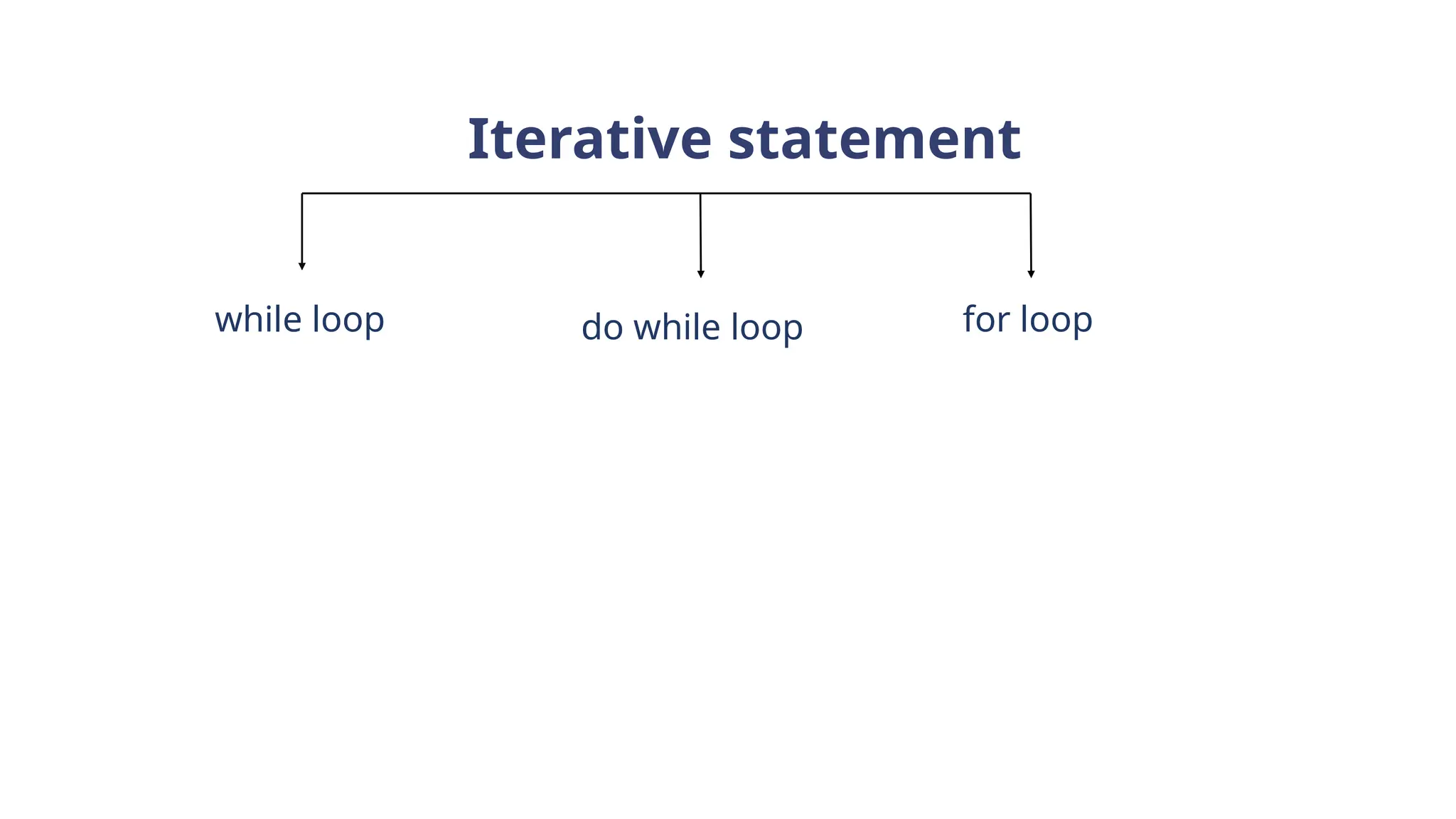 Iterative statement

while loop

do while loop

for loop